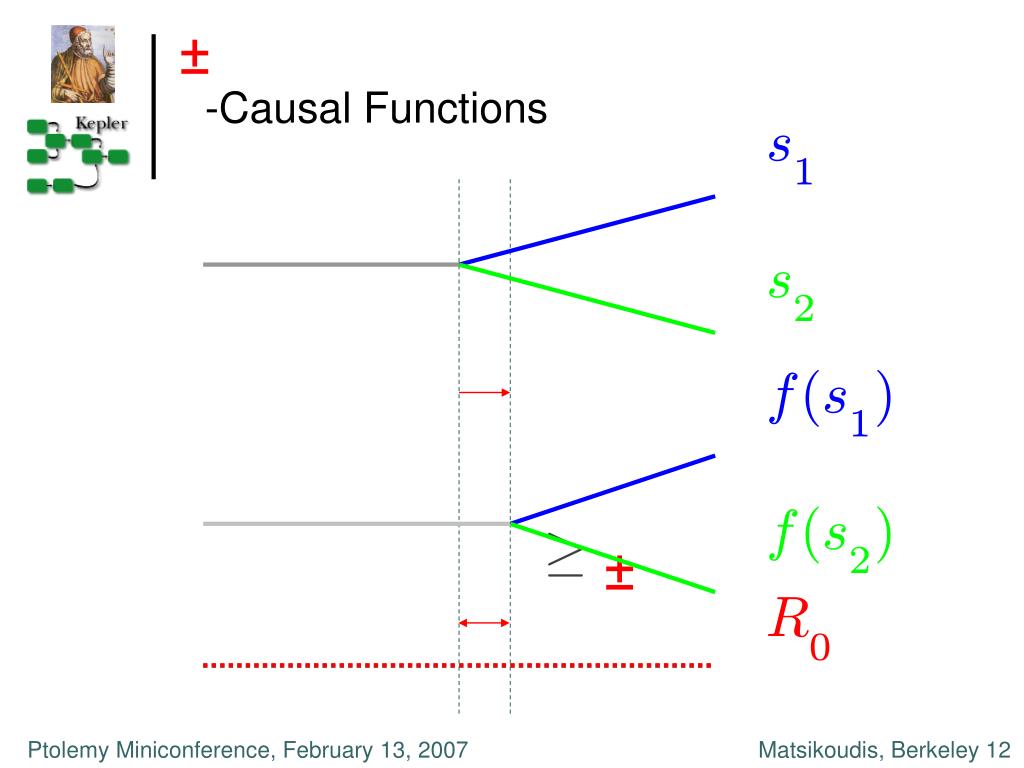 Kepler

±

-Causal Functions

$s_1$

$s_2$

$f(s_1)$

$f(s_2)$

$\geq$ ±

$R_0$

Ptolemy Miniconference, February 13, 2007

Matsikoudis, Berkeley 12